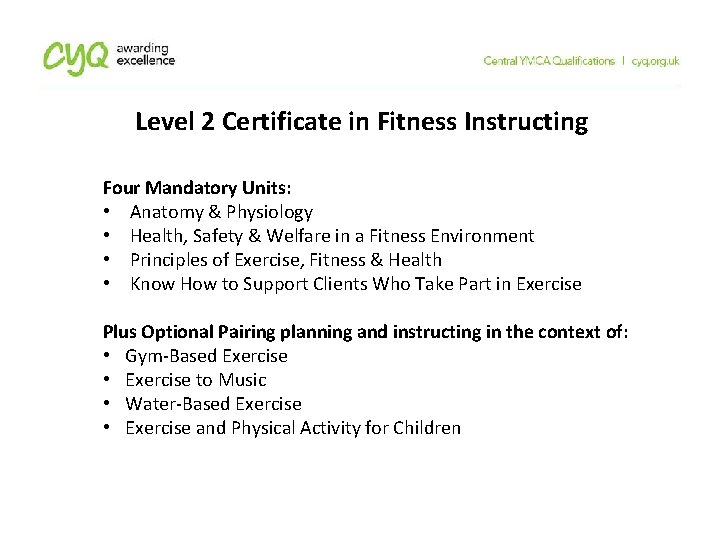 cyq awarding excellence

Central YMCA Qualifications | cyq.org.uk

Level 2 Certificate in Fitness Instructing

Four Mandatory Units:
• Anatomy & Physiology
• Health, Safety & Welfare in a Fitness Environment
• Principles of Exercise, Fitness & Health
• Know How to Support Clients Who Take Part in Exercise

Plus Optional Pairing planning and instructing in the context of:
• Gym-Based Exercise
• Exercise to Music
• Water-Based Exercise
• Exercise and Physical Activity for Children